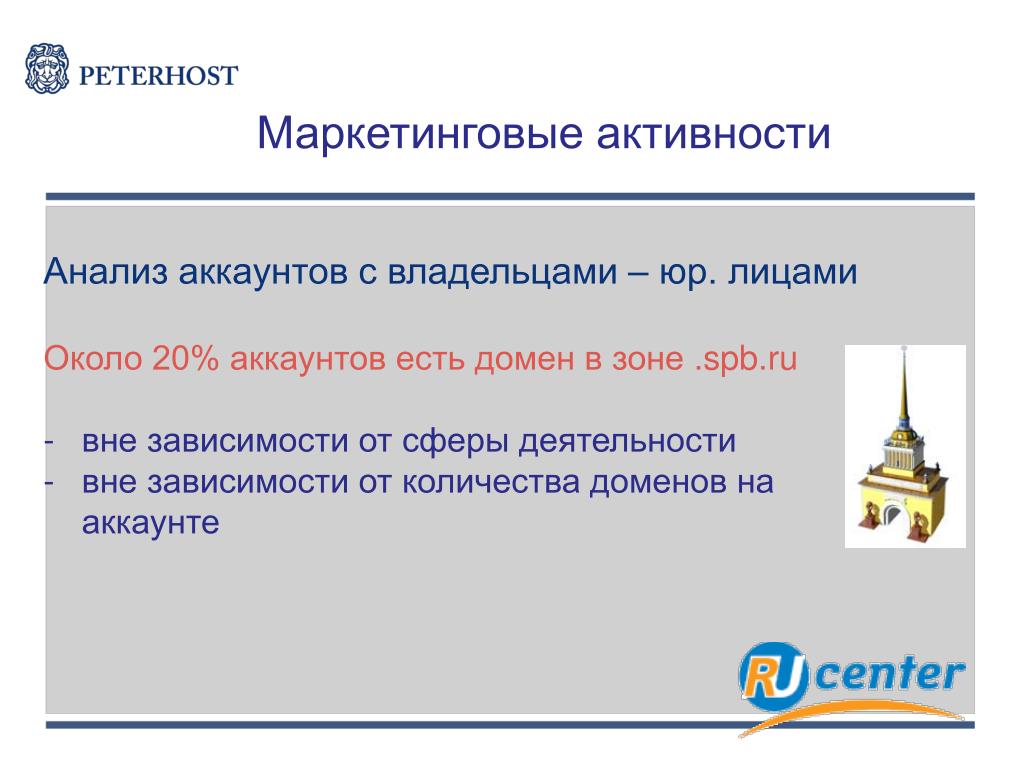 PETERHOST

Маркетинговые активности

Анализ аккаунтов с владельцами – юр. лицами

Около 20% аккаунтов есть домен в зоне .spb.ru

- вне зависимости от сферы деятельности
- вне зависимости от количества доменов на аккаунте

RU center